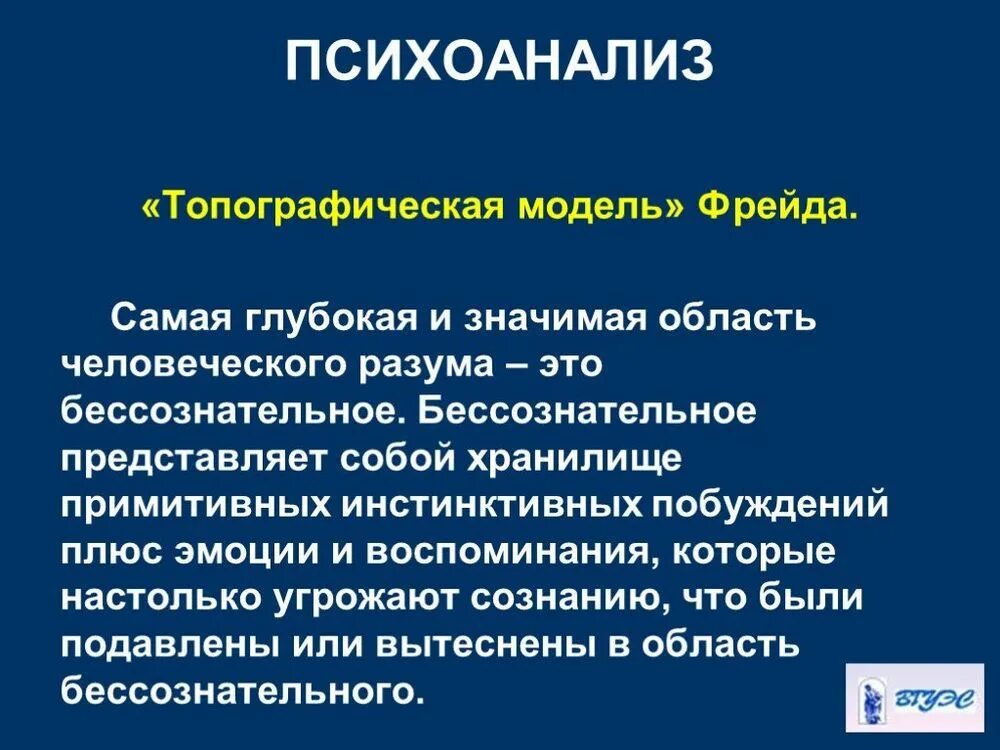 ПСИХОАНАЛИЗ

«Топографическая модель» Фрейда.

Самая глубокая и значимая область человеческого разума – это бессознательное. Бессознательное представляет собой хранилище примитивных инстинктивных побуждений плюс эмоции и воспоминания, которые настолько угрожают сознанию, что были подавлены или вытеснены в область бессознательного.

ВГУЭС